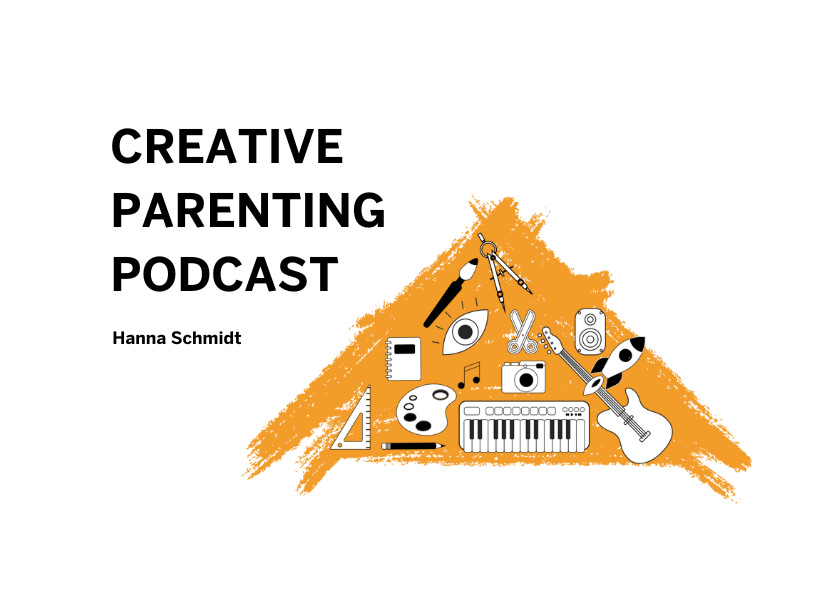 CREATIVE PARENTING PODCAST

Hanna Schmidt